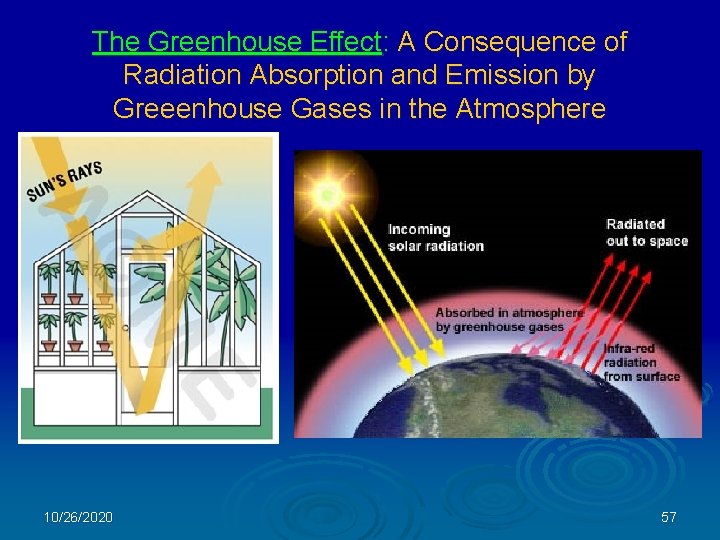 The Greenhouse Effect: A Consequence of Radiation Absorption and Emission by Greeenhouse Gases in the Atmosphere

SUN'S RAYS

Incoming solar radiation

Radiated out to space

Absorbed in atmosphere by greenhouse gases

Infra-red radiation from surface

10/26/2020

57